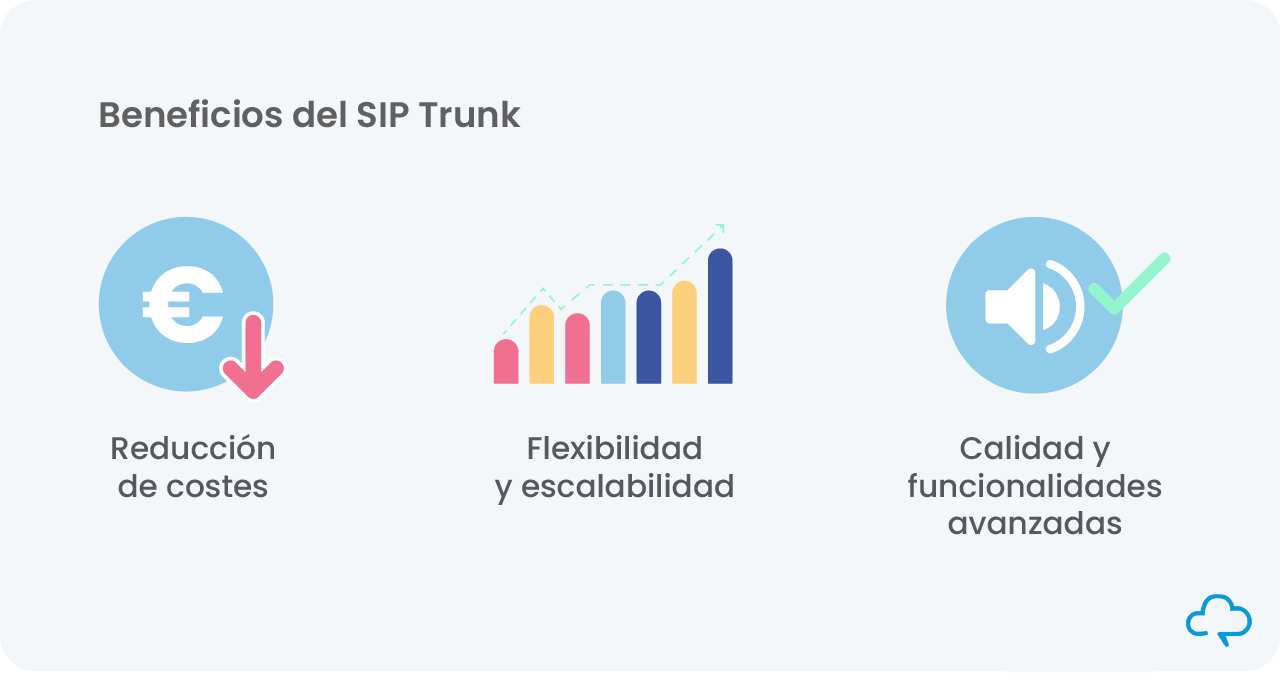 Beneficios del SIP Trunk

€

Reducción de costes

Flexibilidad y escalabilidad

Calidad y funcionalidades avanzadas